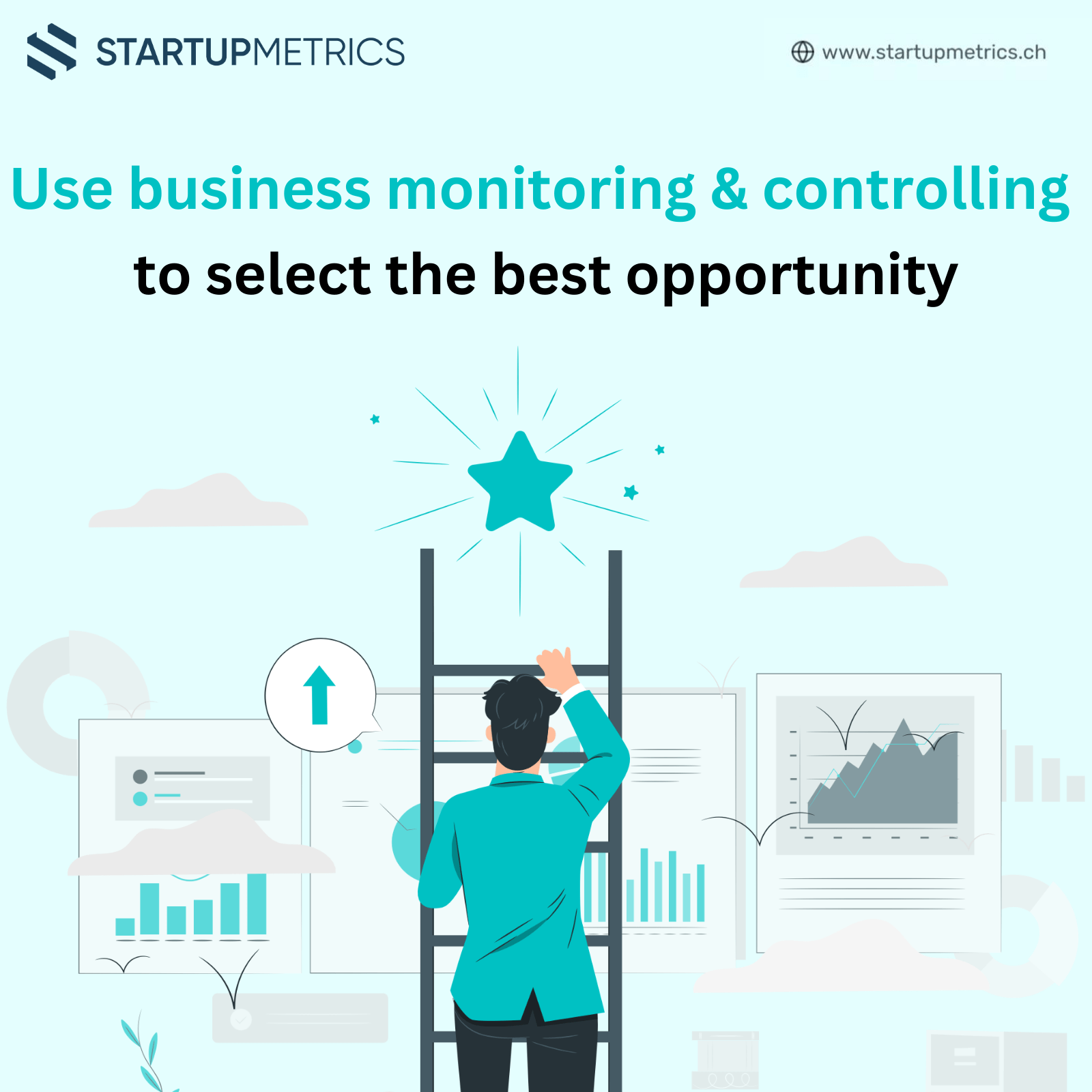 STARTUPMETRICS

www.startupmetrics.ch

Use business monitoring & controlling to select the best opportunity